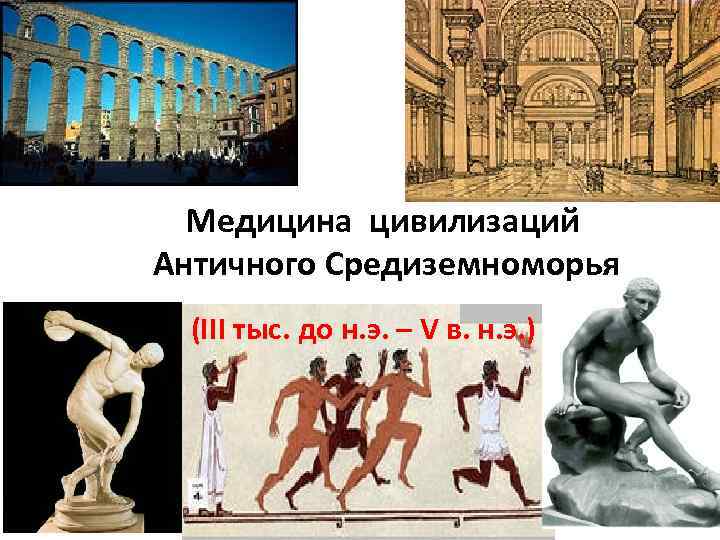 Медицина цивилизаций Античного Средиземноморья

(III тыс. до н.э. – V в. н.э.)